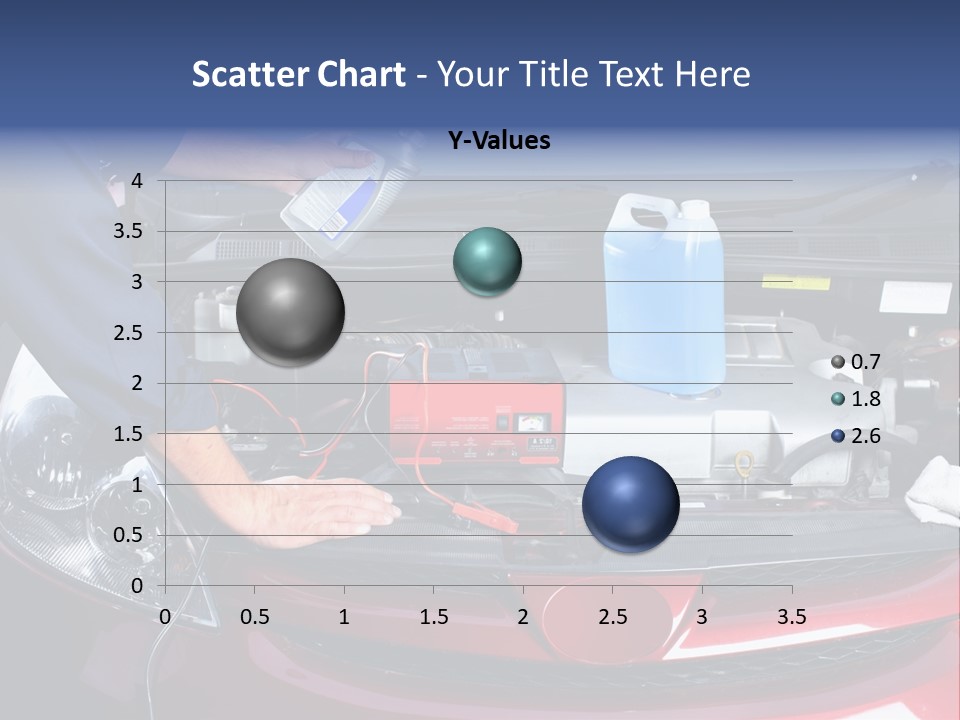 Scatter Chart - Your Title Text Here

Y-Values

4
3.5
3
2.5
2
1.5
1
0.5
0

0 0.5 1 1.5 2 2.5 3 3.5

0.7
1.8
2.6